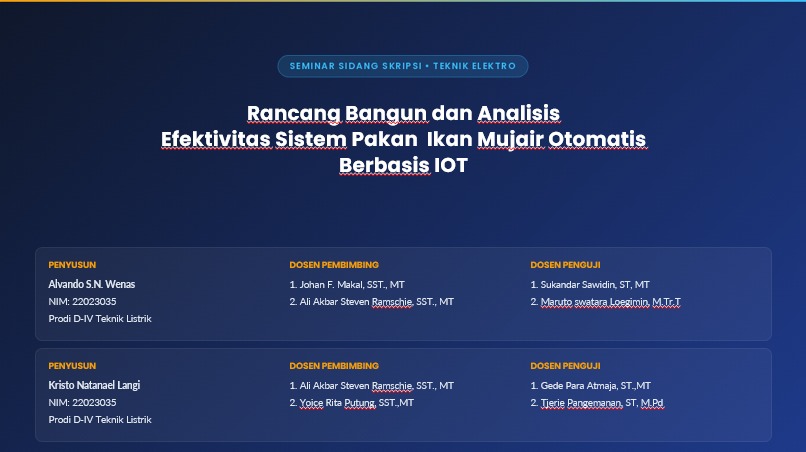 SEMINAR SIDANG SKRIPSI • TEKNIK ELEKTRO

Rancang Bangun dan Analisis
Efektivitas Sistem Pakan Ikan Mujair Otomatis
Berbasis IOT

PENYUSUN
Alvando S.N. Wenas
NIM: 22023035
Prodi D-IV Teknik Listrik

DOSEN PEMBIMBING
1. Johan F. Makal, SST., MT
2. Ali Akbar Steven Ramschie, SST., MT

DOSEN PENGUJI
1. Sukandar Sawidin, ST, MT
2. Maruto swatara Loegimin, M.Tr.T

PENYUSUN
Kristo Natanael Langi
NIM: 22023035
Prodi D-IV Teknik Listrik

DOSEN PEMBIMBING
1. Ali Akbar Steven Ramschie, SST., MT
2. Yoice Rita Putung, SST.,MT

DOSEN PENGUJI
1. Gede Para Atmaja, ST.,MT
2. Tjerie Pangemanan, ST, M.Pd